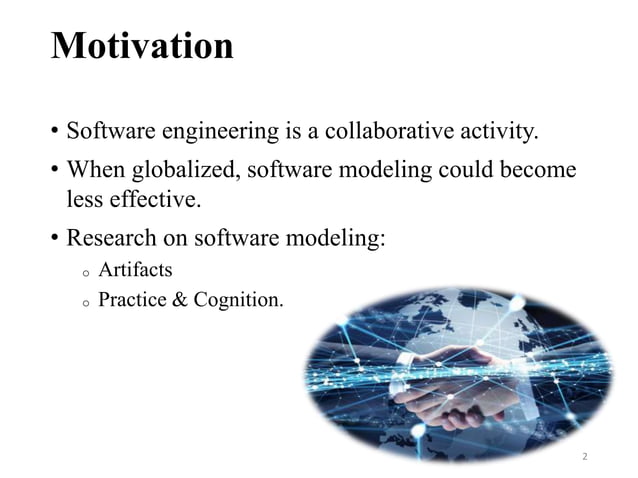 Motivation

• Software engineering is a collaborative activity.

• When globalized, software modeling could become less effective.

• Research on software modeling:
  o Artifacts
  o Practice & Cognition.

2